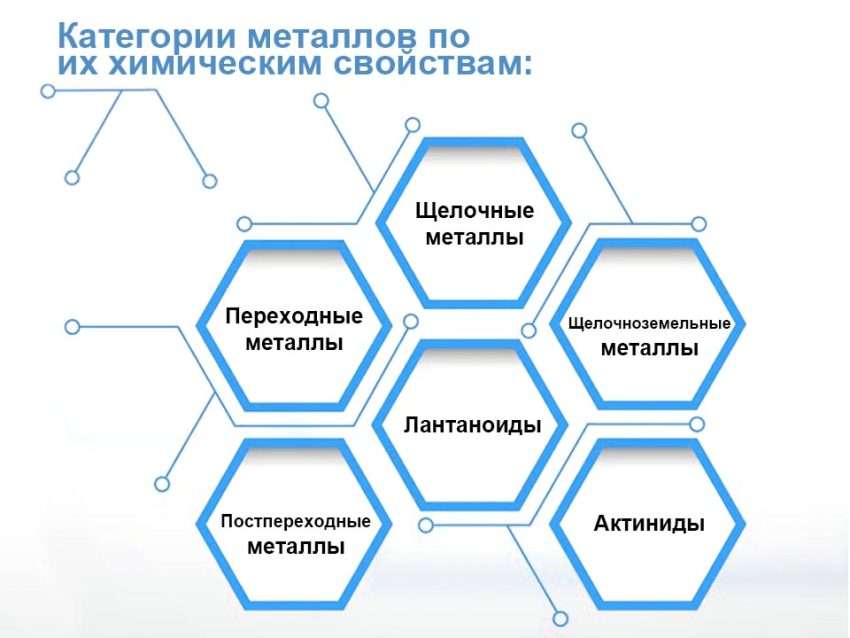 Категории металлов по их химическим свойствам:

Щелочные металлы

Переходные металлы

Щелочноземельные металлы

Лантаноиды

Постпереходные металлы

Актиниды